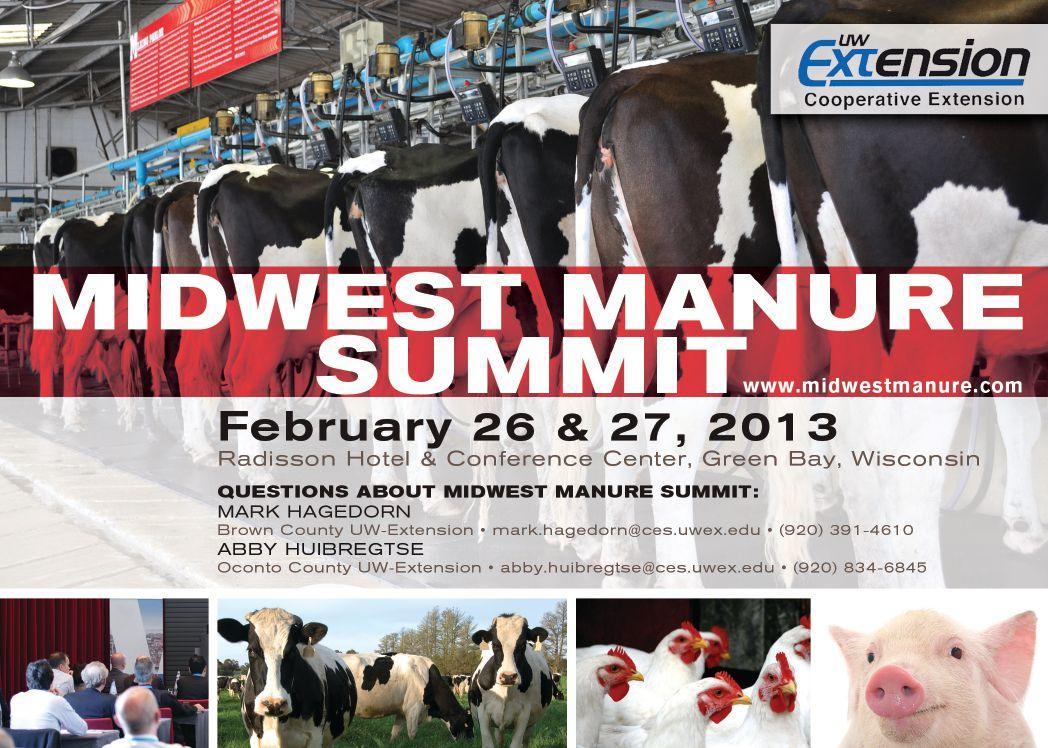 UW Extension
Cooperative Extension

MIDWEST MANURE SUMMIT

www.midwestmanure.com

February 26 & 27, 2013

Radisson Hotel & Conference Center, Green Bay, Wisconsin

QUESTIONS ABOUT MIDWEST MANURE SUMMIT:
MARK HAGEDORN
Brown County UW-Extension • mark.hagedorn@ces.uwex.edu • (920) 391-4610
ABBY HUIBREGTSE
Oconto County UW-Extension • abby.huibregtse@ces.uwex.edu • (920) 834-6845